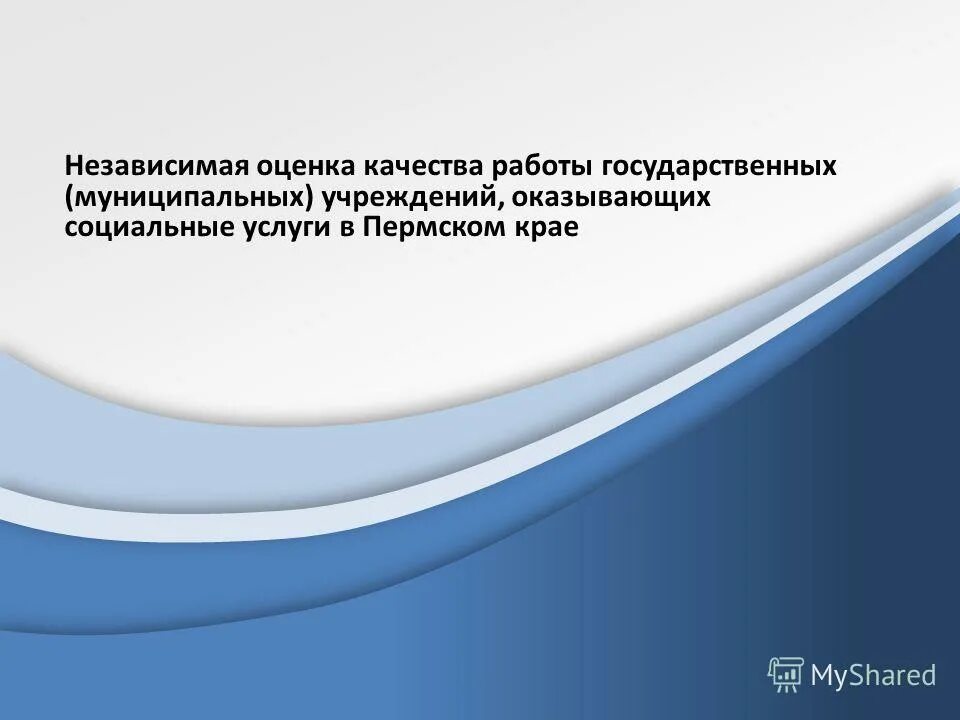 Независимая оценка качества работы государственных (муниципальных) учреждений, оказывающих социальные услуги в Пермском крае

MyShared